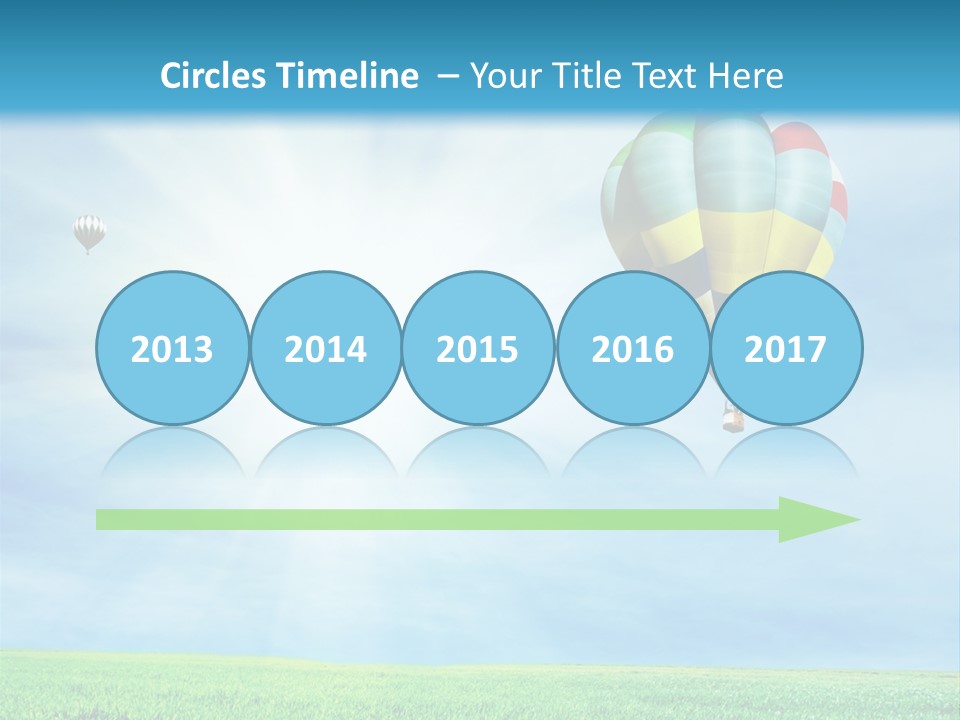 Circles Timeline – Your Title Text Here

2013

2014

2015

2016

2017